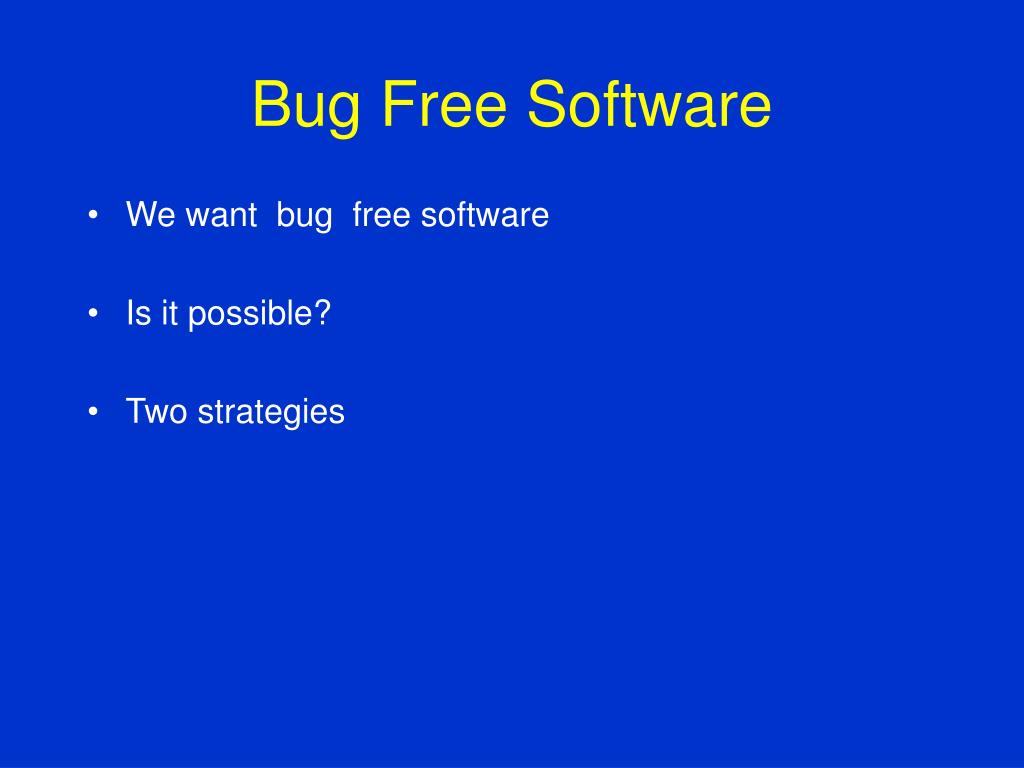 Bug Free Software

• We want bug free software

• Is it possible?

• Two strategies